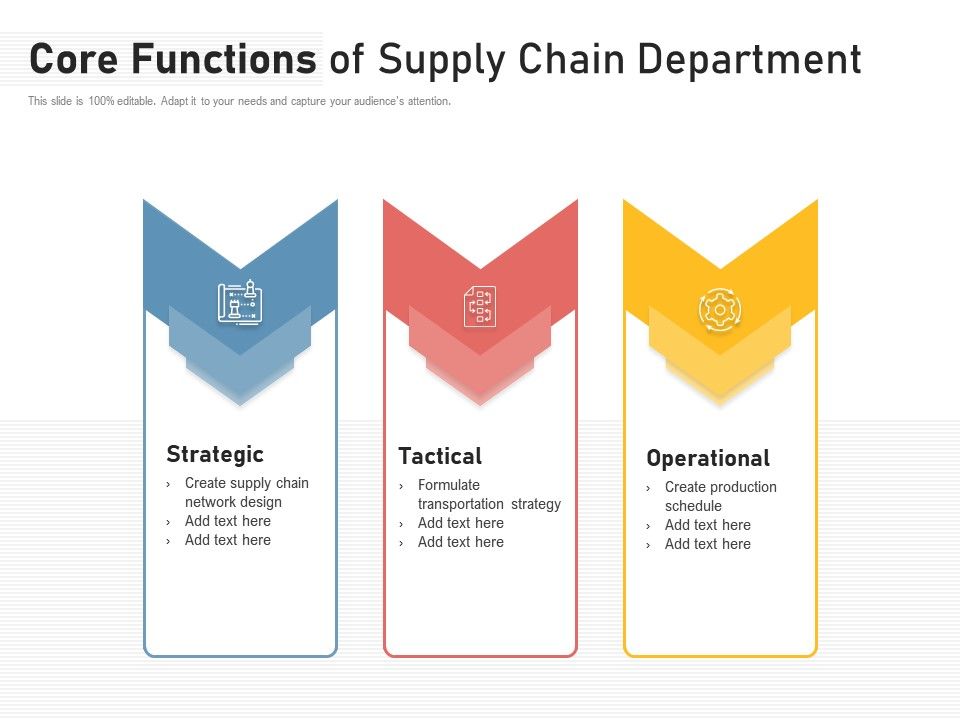 Core Functions of Supply Chain Department

This slide is 100% editable. Adapt it to your needs and capture your audience's attention.

Strategic

› Create supply chain network design
› Add text here
› Add text here

Tactical

› Formulate transportation strategy
› Add text here
› Add text here

Operational

› Create production schedule
› Add text here
› Add text here